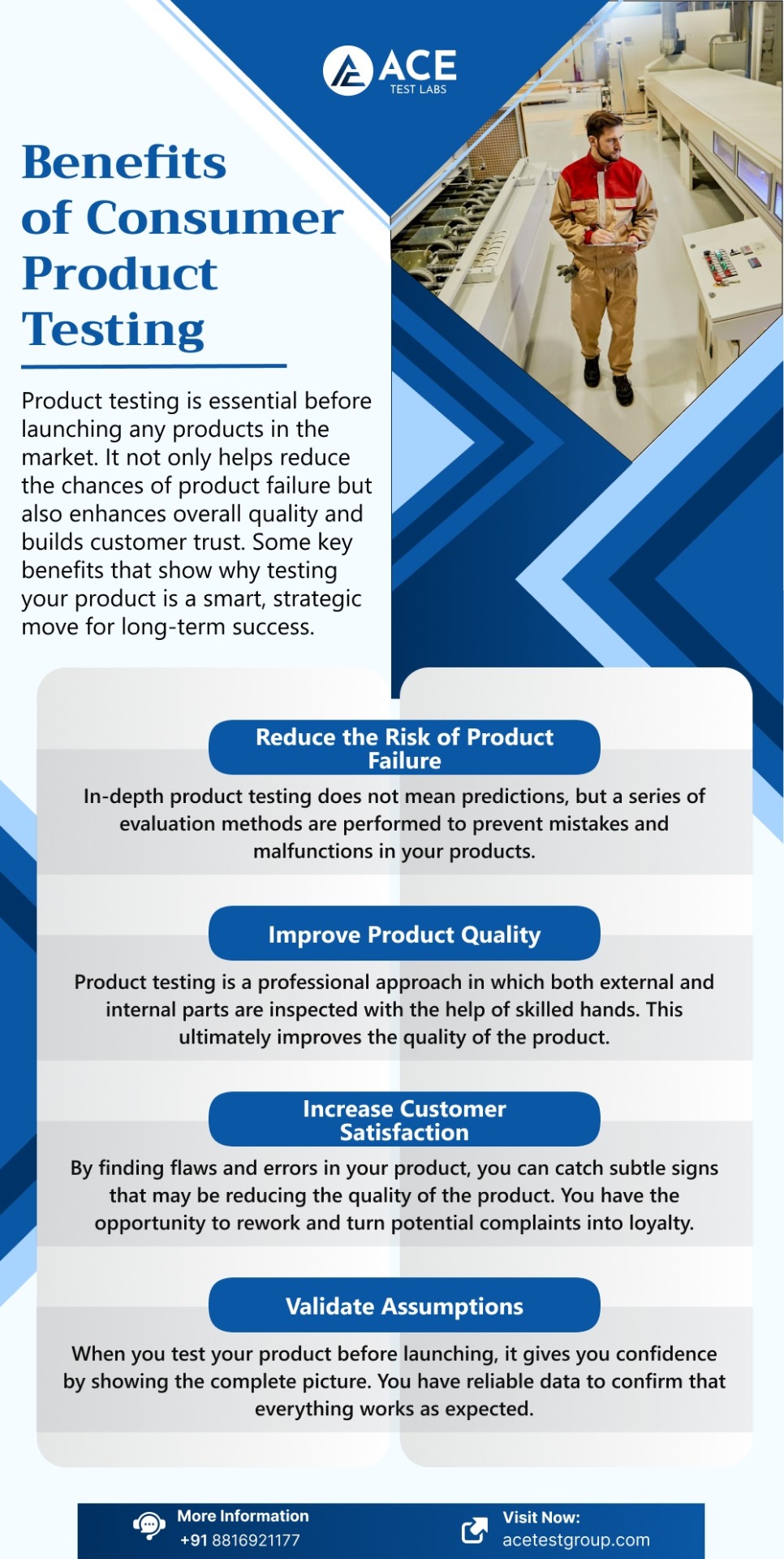 ACE
TEST LABS

Benefits of Consumer Product Testing

Product testing is essential before launching any products in the market. It not only helps reduce the chances of product failure but also enhances overall quality and builds customer trust. Some key benefits that show why testing your product is a smart, strategic move for long-term success.

Reduce the Risk of Product Failure

In-depth product testing does not mean predictions, but a series of evaluation methods are performed to prevent mistakes and malfunctions in your products.

Improve Product Quality

Product testing is a professional approach in which both external and internal parts are inspected with the help of skilled hands. This ultimately improves the quality of the product.

Increase Customer Satisfaction

By finding flaws and errors in your product, you can catch subtle signs that may be reducing the quality of the product. You have the opportunity to rework and turn potential complaints into loyalty.

Validate Assumptions

When you test your product before launching, it gives you confidence by showing the complete picture. You have reliable data to confirm that everything works as expected.

More Information
+91 8816921177

Visit Now:
acetestgroup.com